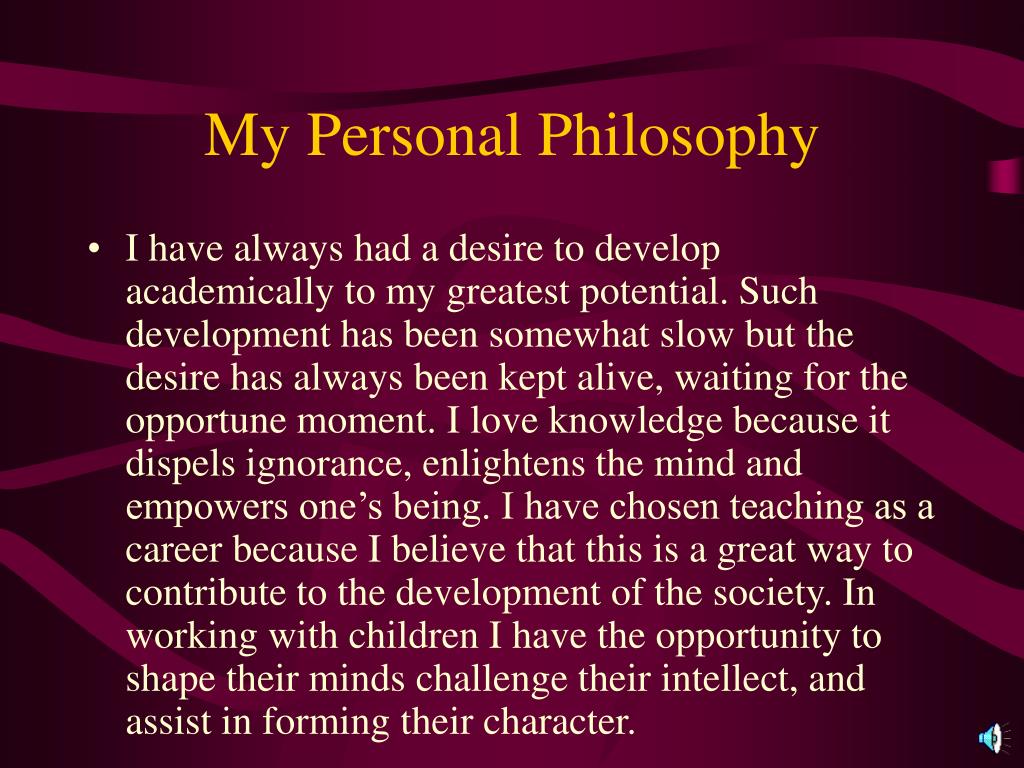 My Personal Philosophy

• I have always had a desire to develop academically to my greatest potential. Such development has been somewhat slow but the desire has always been kept alive, waiting for the opportune moment. I love knowledge because it dispels ignorance, enlightens the mind and empowers one’s being. I have chosen teaching as a career because I believe that this is a great way to contribute to the development of the society. In working with children I have the opportunity to shape their minds challenge their intellect, and assist in forming their character.